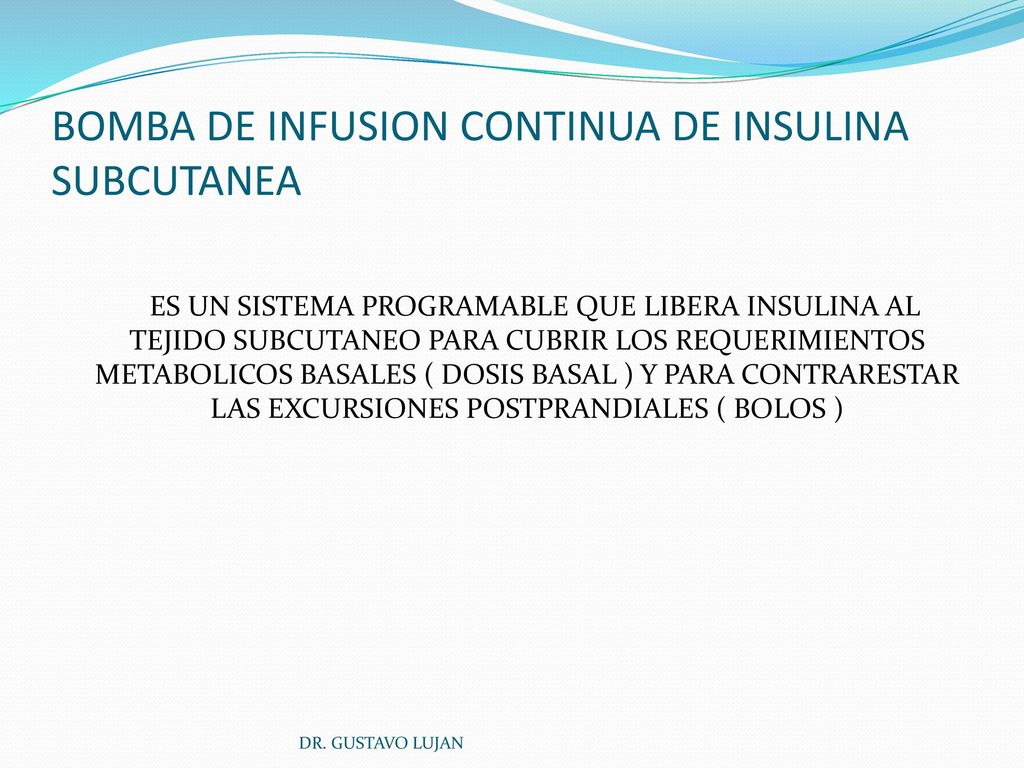 BOMBA DE INFUSION CONTINUA DE INSULINA SUBCUTANEA

ES UN SISTEMA PROGRAMABLE QUE LIBERA INSULINA AL TEJIDO SUBCUTANEO PARA CUBRIR LOS REQUERIMIENTOS METABOLICOS BASALES ( DOSIS BASAL ) Y PARA CONTRARESTAR LAS EXCURSIONES POSTPRANDIALES ( BOLOS )

DR. GUSTAVO LUJAN